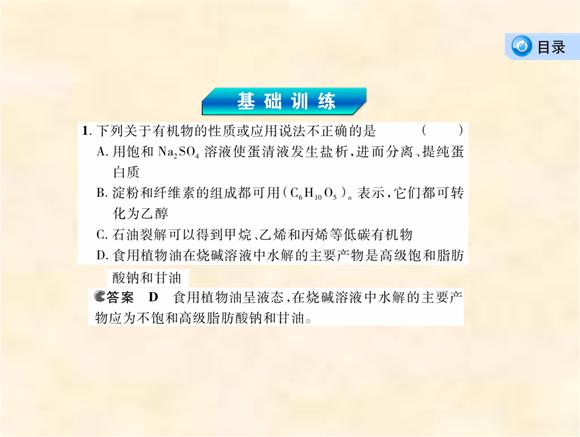 目录

基础训练

1. 下列关于有机物的性质或应用说法不正确的是　　(　　)

A. 用饱和 $Na_2SO_4$ 溶液使蛋清液发生盐析，进而分离、提纯蛋白质

B. 淀粉和纤维素的组成都可用$(C_6H_{10}O_5)_n$表示，它们都可转化为乙醇

C. 石油裂解可以得到甲烷、乙烯和丙烯等低碳有机物

D. 食用植物油在烧碱溶液中水解的主要产物是高级饱和脂肪酸钠和甘油

答案　D　食用植物油呈液态，在烧碱溶液中水解的主要产物应为不饱和高级脂肪酸钠和甘油。